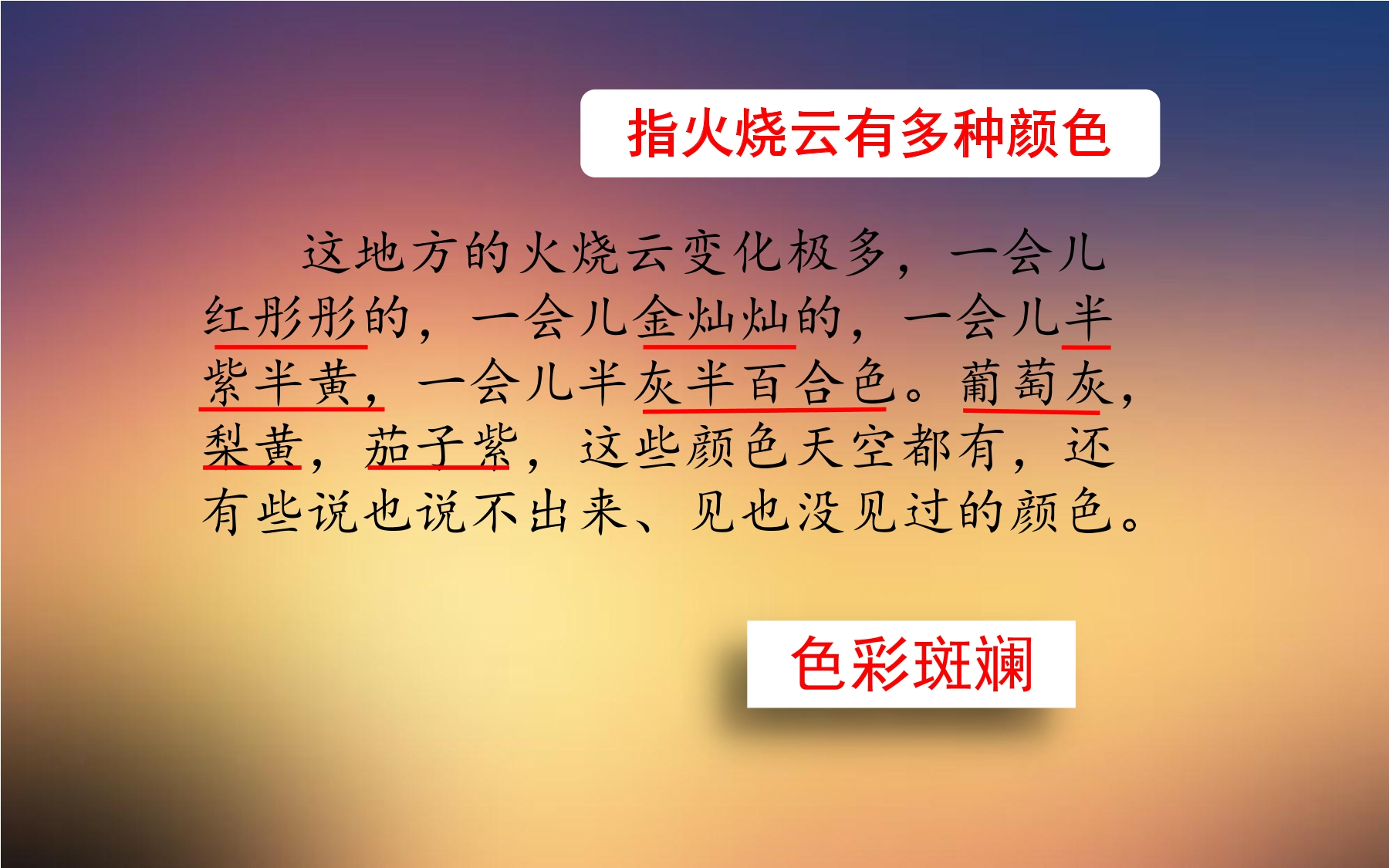 指火烧云有多种颜色

这地方的火烧云变化极多，一会儿红彤彤的，一会儿金灿灿的，一会儿半紫半黄，一会儿半灰半百合色。葡萄灰，梨黄，茄子紫，这些颜色天空都有，还有些说也说不出来、见也没见过的颜色。

色彩斑斓